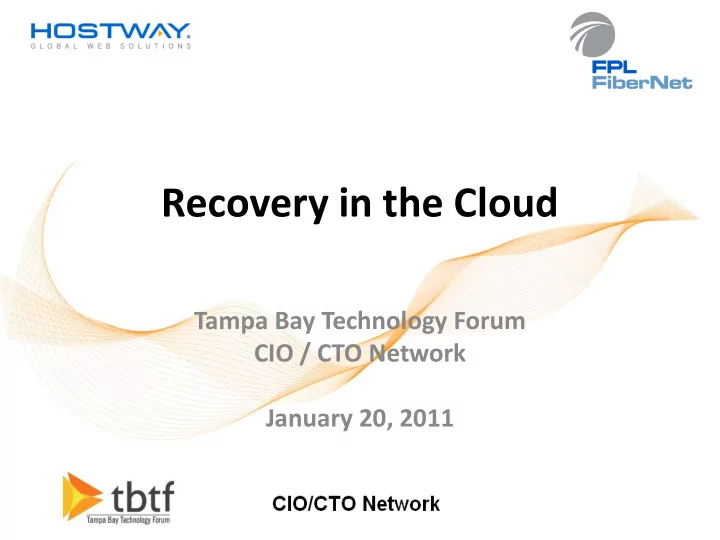 HOSTWAY.
GLOBAL WEB SOLUTIONS

FPL
FiberNet

Recovery in the Cloud

Tampa Bay Technology Forum
CIO / CTO Network

January 20, 2011

tbtf
Tampa Bay Technology Forum

CIO/CTO Network